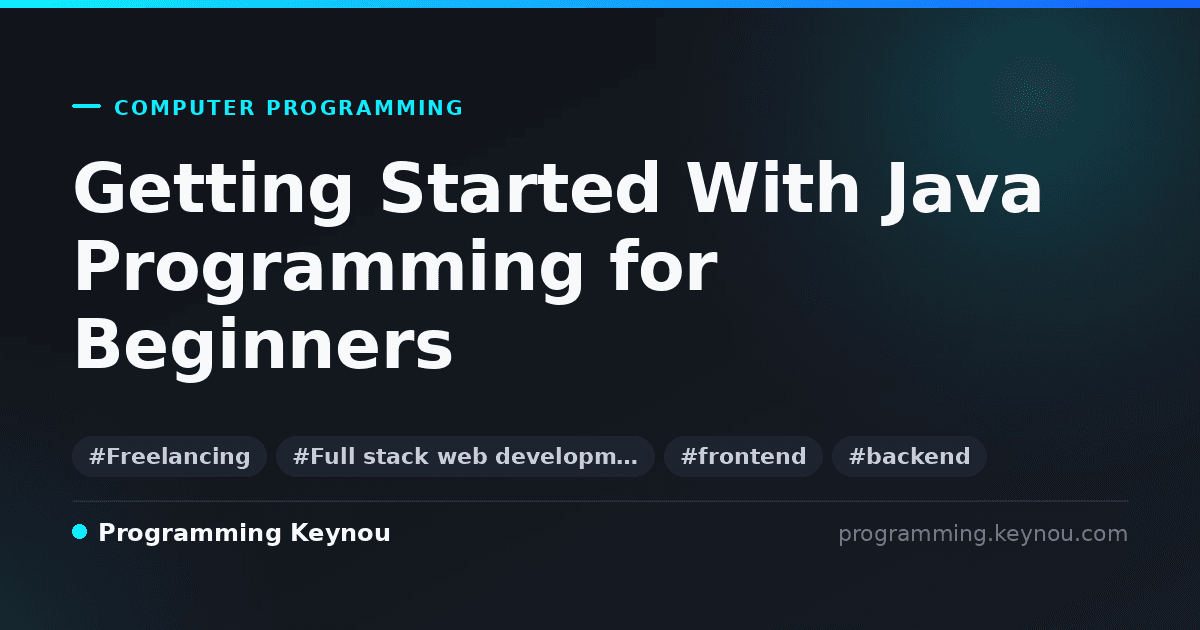 COMPUTER PROGRAMMING

Getting Started With Java Programming for Beginners

#Freelancing #Full stack web developm… #frontend #backend

Programming Keynou

programming.keynou.com